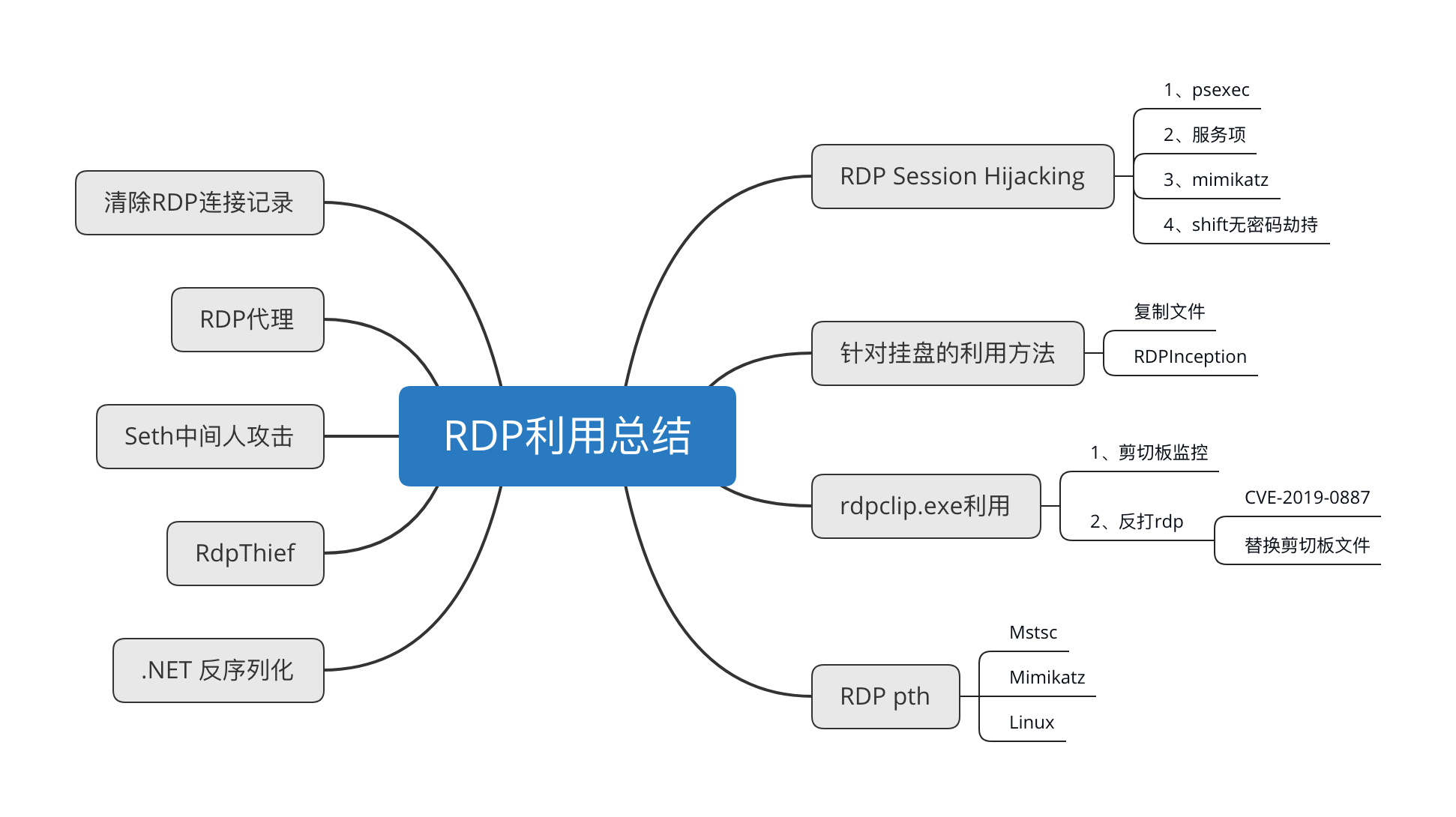 RDP利用总结

清除RDP连接记录

RDP代理

Seth中间人攻击

RdpThief

.NET 反序列化

RDP Session Hijacking

1、psexec

2、服务项

3、mimikatz

4、shift无密码劫持

针对挂盘的利用方法

复制文件

RDPInception

rdpclip.exe利用

1、剪切板监控

2、反打rdp

CVE-2019-0887

替换剪切板文件

RDP pth

Mstsc

Mimikatz

Linux